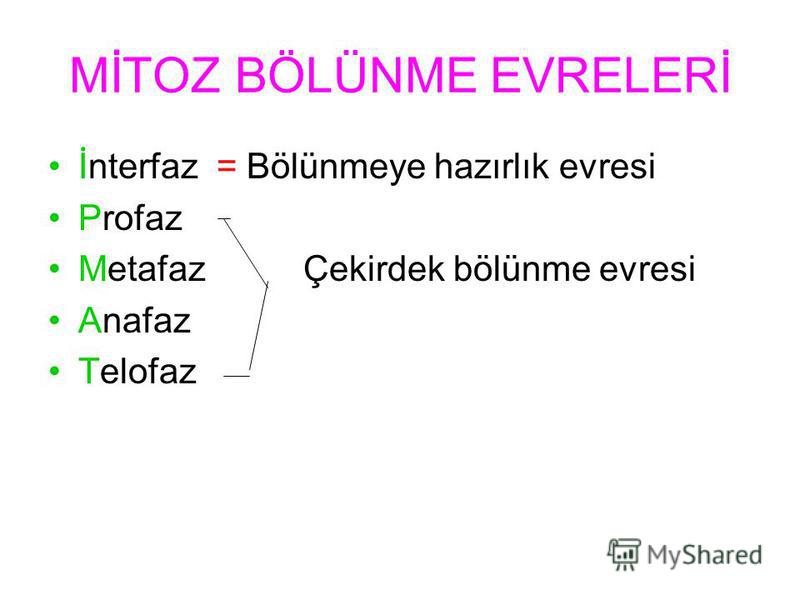 MİTOZ BÖLÜNME EVRELERİ

• İnterfaz = Bölünmeye hazırlık evresi
• Profaz
• Metafaz Çekirdek bölünme evresi
• Anafaz
• Telofaz

MyShared